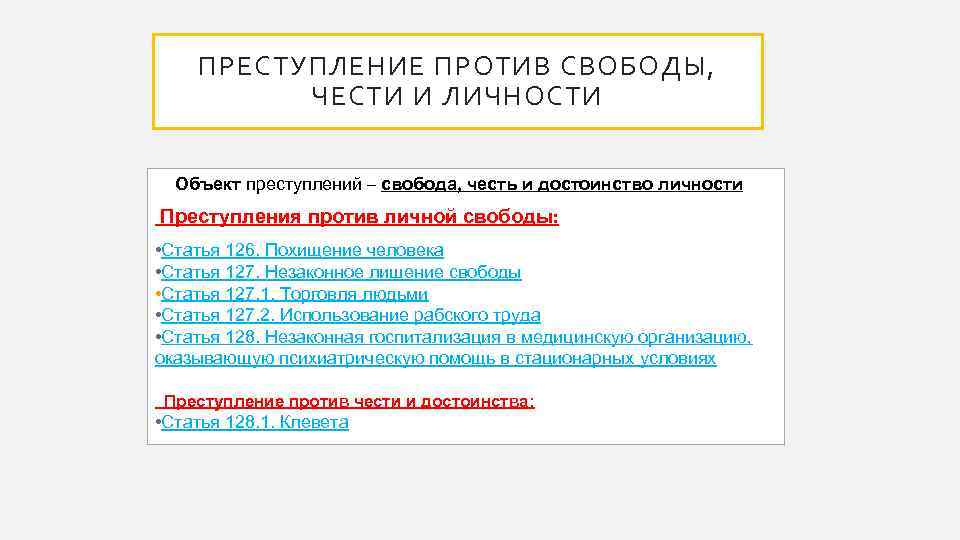 ПРЕСТУПЛЕНИЕ ПРОТИВ СВОБОДЫ, ЧЕСТИ И ЛИЧНОСТИ

Объект преступлений – свобода, честь и достоинство личности

Преступления против личной свободы:

•Статья 126. Похищение человека
•Статья 127. Незаконное лишение свободы
•Статья 127.1. Торговля людьми
•Статья 127.2. Использование рабского труда
•Статья 128. Незаконная госпитализация в медицинскую организацию, оказывающую психиатрическую помощь в стационарных условиях

Преступление против чести и достоинства:
•Статья 128.1. Клевета